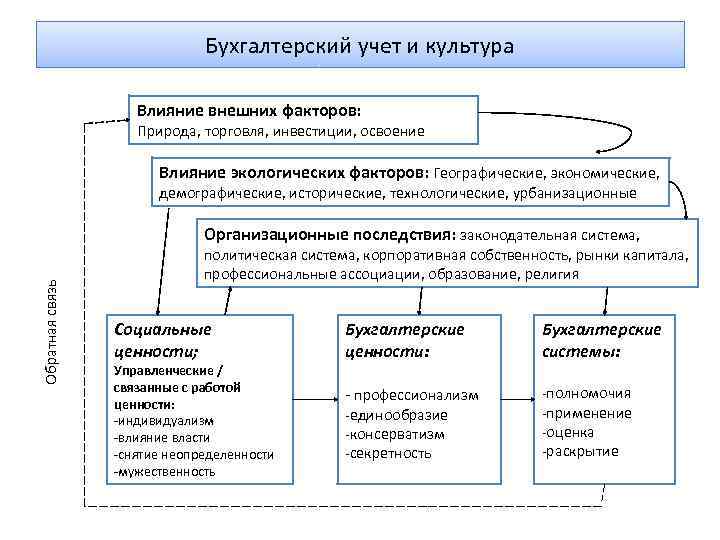 Бухгалтерский учет и культура

Влияние внешних факторов:
Природа, торговля, инвестиции, освоение

Влияние экологических факторов: Географические, экономические, демографические, исторические, технологические, урбанизационные

Организационные последствия: законодательная система, политическая система, корпоративная собственность, рынки капитала, профессиональные ассоциации, образование, религия

Обратная связь

Социальные ценности;
Управленческие / связанные с работой ценности:
-индивидуализм
-влияние власти
-снятие неопределенности
-мужественность

Бухгалтерские ценности:
- профессионализм
-единообразие
-консерватизм
-секретность

Бухгалтерские системы:
-полномочия
-применение
-оценка
-раскрытие